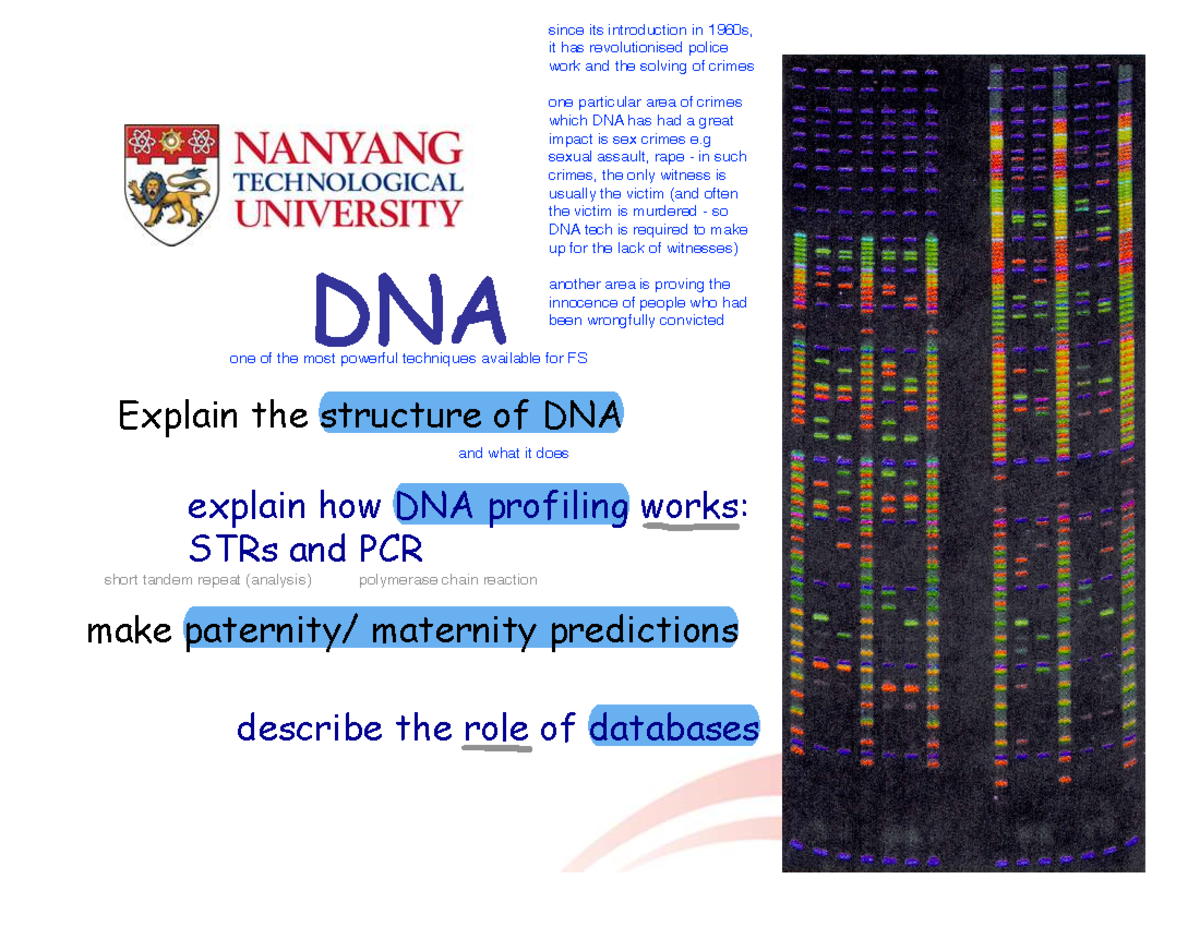 since its introduction in 1960s, it has revolutionised police work and the solving of crimes

one particular area of crimes which DNA has had a great impact is sex crimes e.g sexual assault, rape - in such crimes, the only witness is usually the victim (and often the victim is murdered - so DNA tech is required to make up for the lack of witnesses)

another area is proving the innocence of people who had been wrongfully convicted

NANYANG TECHNOLOGICAL UNIVERSITY

DNA

one of the most powerful techniques available for FS

Explain the structure of DNA

and what it does

explain how DNA profiling works: STRs and PCR

short tandem repeat (analysis) polymerase chain reaction

make paternity/ maternity predictions

describe the role of databases